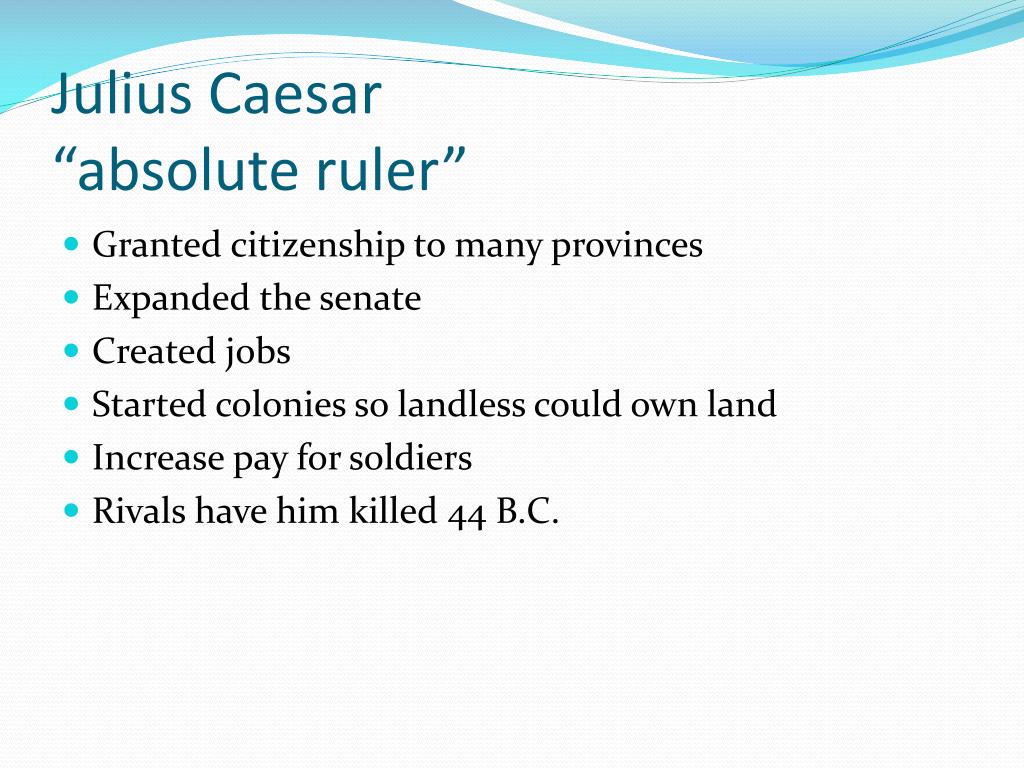 Julius Caesar
“absolute ruler”

- Granted citizenship to many provinces
- Expanded the senate
- Created jobs
- Started colonies so landless could own land
- Increase pay for soldiers
- Rivals have him killed 44 B.C.